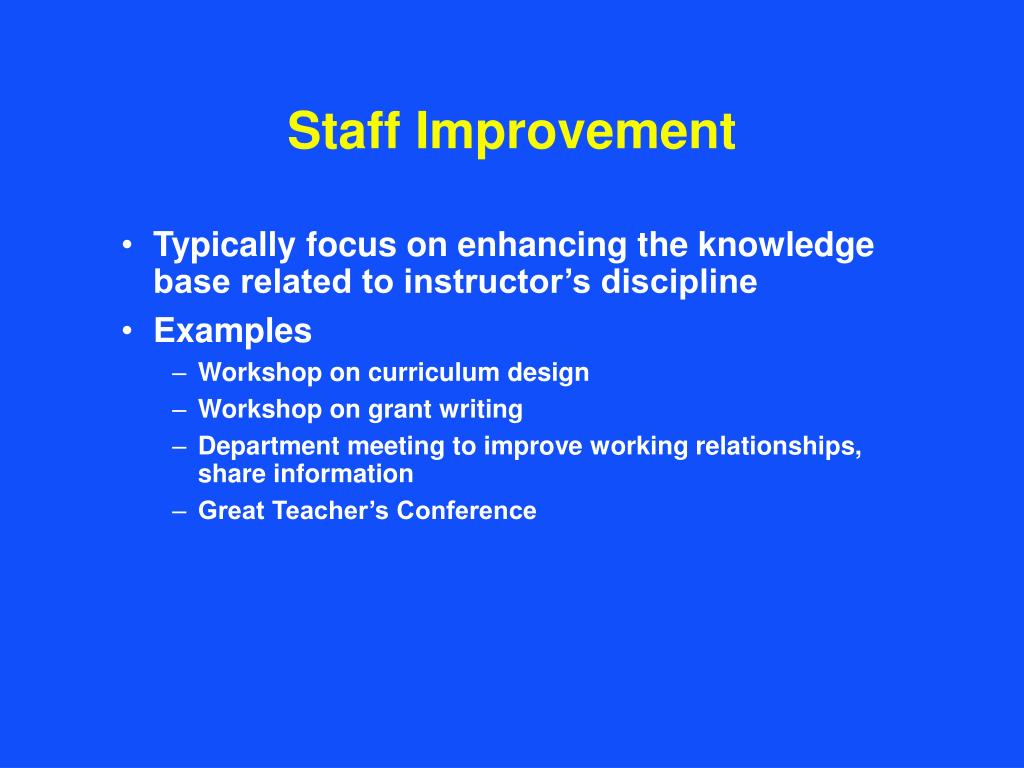 Staff Improvement

• Typically focus on enhancing the knowledge base related to instructor’s discipline
• Examples
– Workshop on curriculum design
– Workshop on grant writing
– Department meeting to improve working relationships, share information
– Great Teacher’s Conference